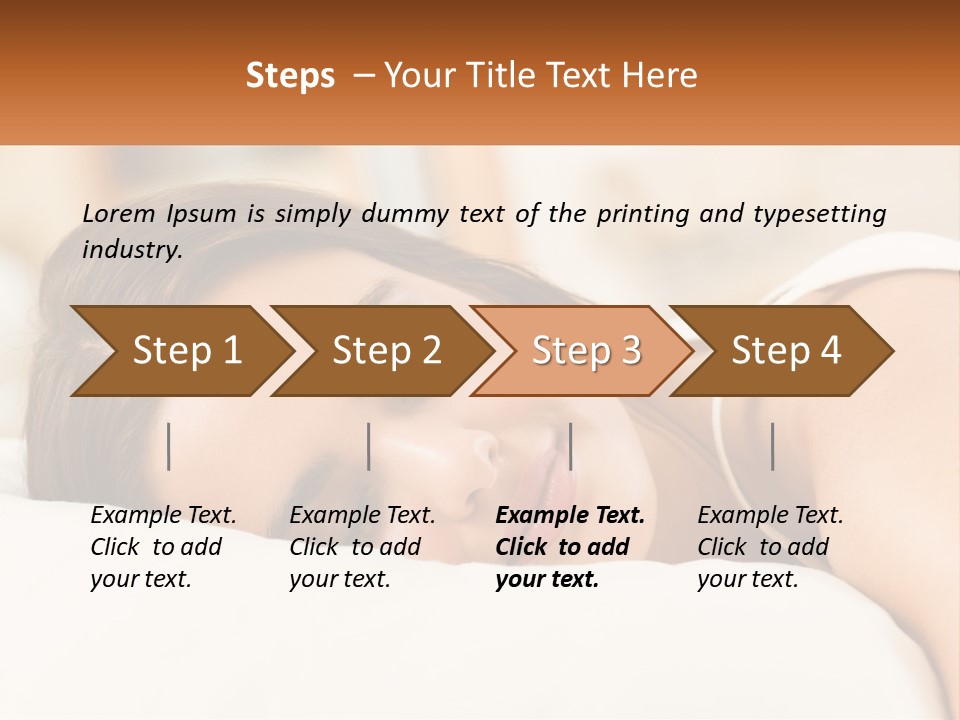 Steps – Your Title Text Here

Lorem Ipsum is simply dummy text of the printing and typesetting industry.

Step 1

Step 2

Step 3

Step 4

Example Text. Click to add your text.

Example Text. Click to add your text.

Example Text. Click to add your text.

Example Text. Click to add your text.